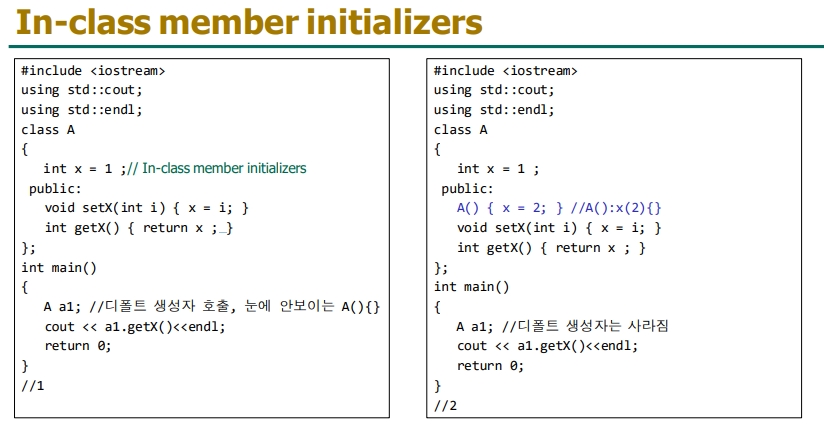 In-class member initializers

#include <iostream>
using std::cout;
using std::endl;
class A
{
int x = 1 ;// In-class member initializers
public:
void setX(int i) { x = i; }
int getX() { return x ; }
};
int main()
{
A a1; //디폴트 생성자 호출, 눈에 안보이는 A(){}
cout << a1.getX()<<endl;
return 0;
}
//1

#include <iostream>
using std::cout;
using std::endl;
class A
{
int x = 1 ;
public:
A() { x = 2; } //A():x(2){}
void setX(int i) { x = i; }
int getX() { return x ; }
};
int main()
{
A a1; //디폴트 생성자는 사라짐
cout << a1.getX()<<endl;
return 0;
}
//2